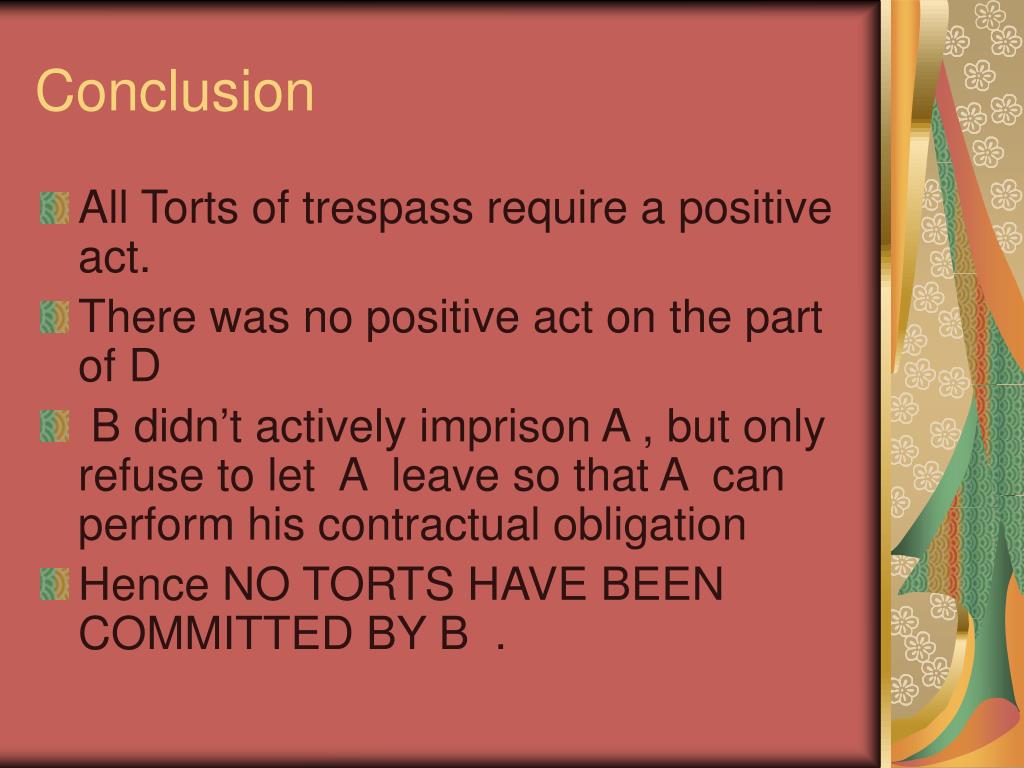 Conclusion

All Torts of trespass require a positive act.

There was no positive act on the part of D

B didn’t actively imprison A , but only refuse to let A leave so that A can perform his contractual obligation

Hence NO TORTS HAVE BEEN COMMITTED BY B .